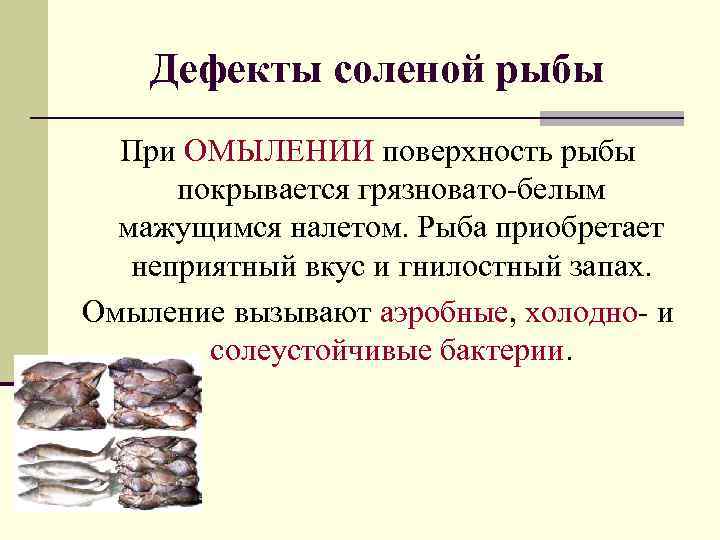 Дефекты соленой рыбы

При ОМЫЛЕНИИ поверхность рыбы покрывается грязновато-белым мажущимся налетом. Рыба приобретает неприятный вкус и гнилостный запах.

Омыление вызывают аэробные, холодно- и солеустойчивые бактерии.